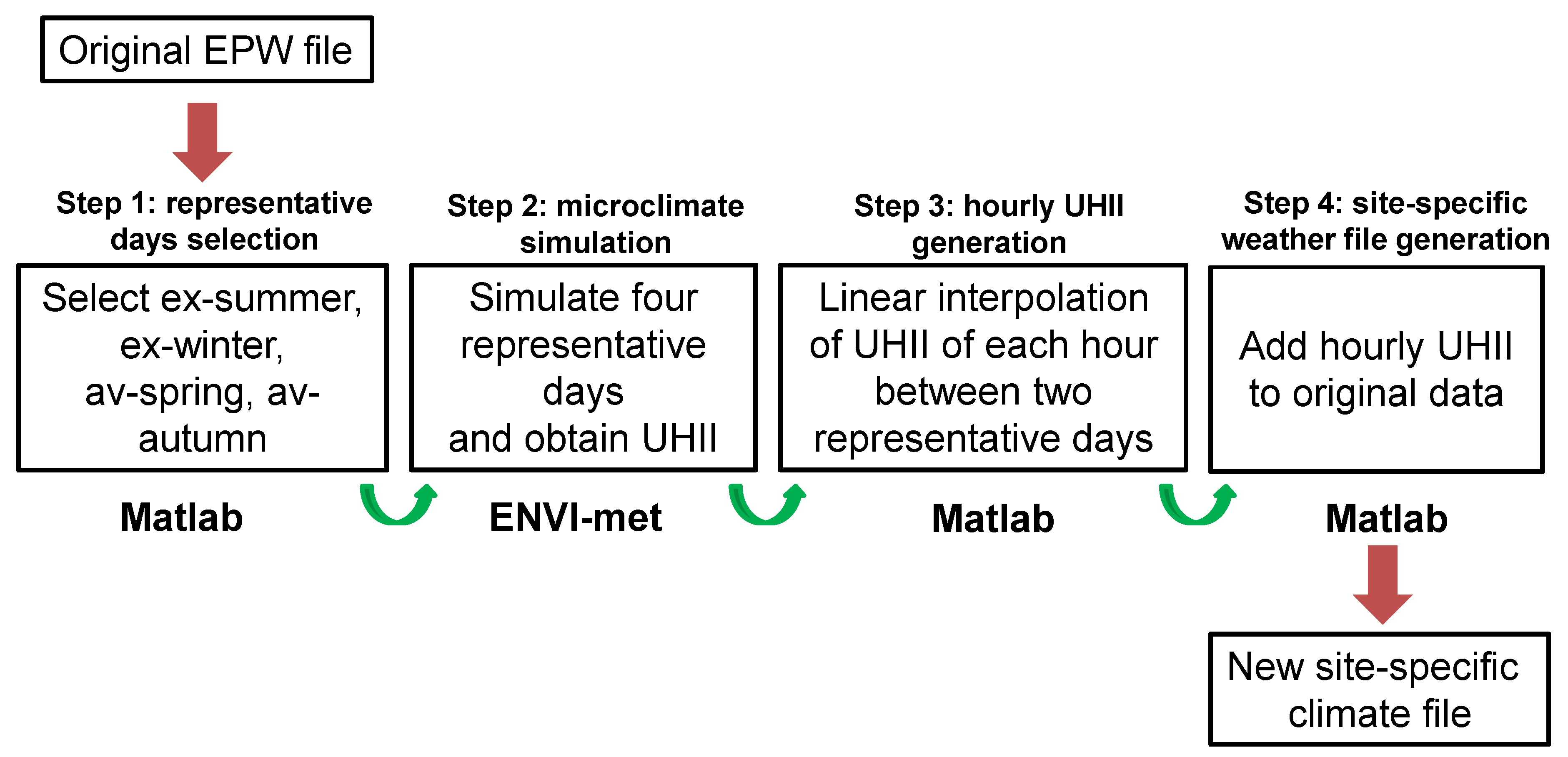 Original EPW file

Step 1: representative days selection

Select ex-summer, ex-winter, av-spring, av-autumn

Matlab

Step 2: microclimate simulation

Simulate four representative days and obtain UHII

ENVI-met

Step 3: hourly UHII generation

Linear interpolation of UHII of each hour between two representative days

Matlab

Step 4: site-specific weather file generation

Add hourly UHII to original data

Matlab

New site-specific climate file